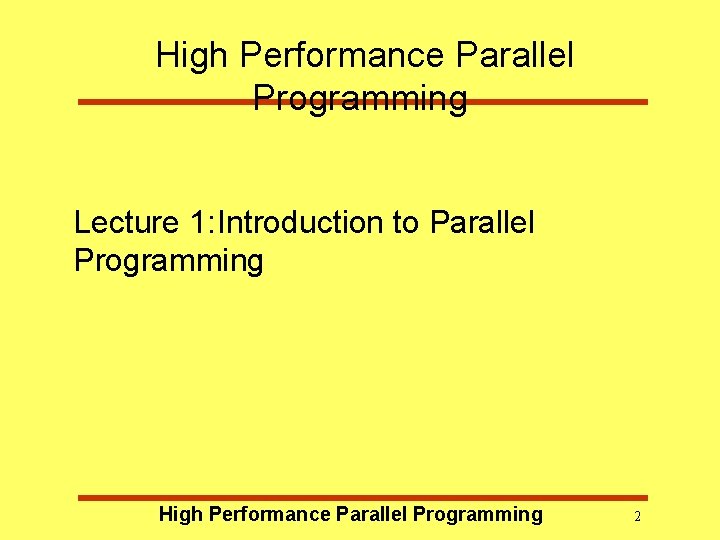 High Performance Parallel Programming

Lecture 1:Introduction to Parallel Programming

High Performance Parallel Programming

2